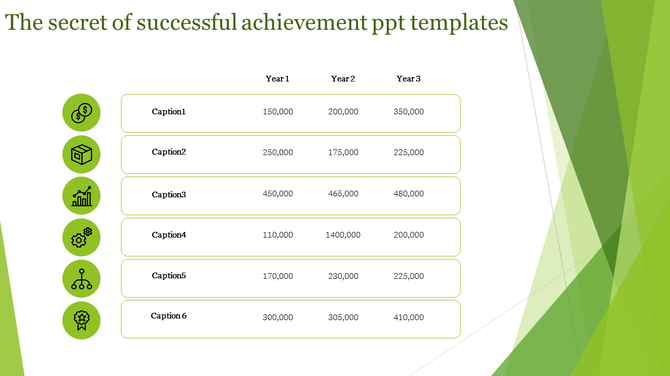 The secret of successful achievement ppt templates

| | Year 1 | Year 2 | Year 3 |
|---|---|---|---|
| Caption1 | 150,000 | 200,000 | 350,000 |
| Caption2 | 250,000 | 175,000 | 225,000 |
| Caption3 | 450,000 | 465,000 | 480,000 |
| Caption4 | 110,000 | 1400,000 | 200,000 |
| Caption5 | 170,000 | 230,000 | 225,000 |
| Caption 6 | 300,000 | 305,000 | 410,000 |